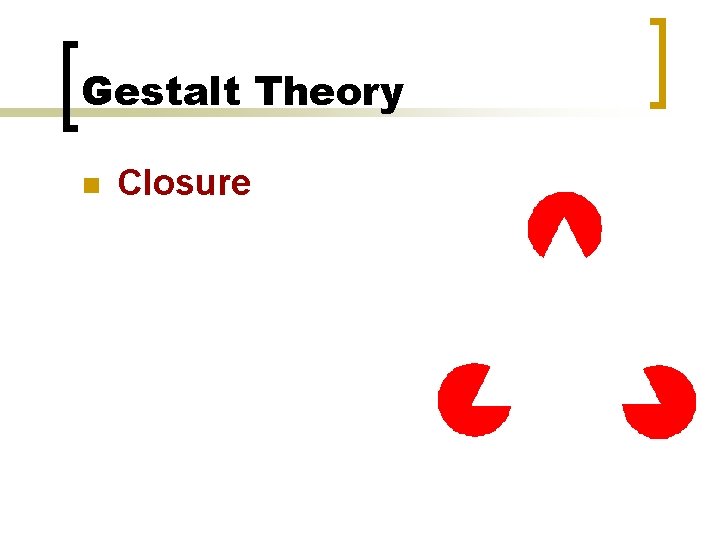 Gestalt Theory

Closure